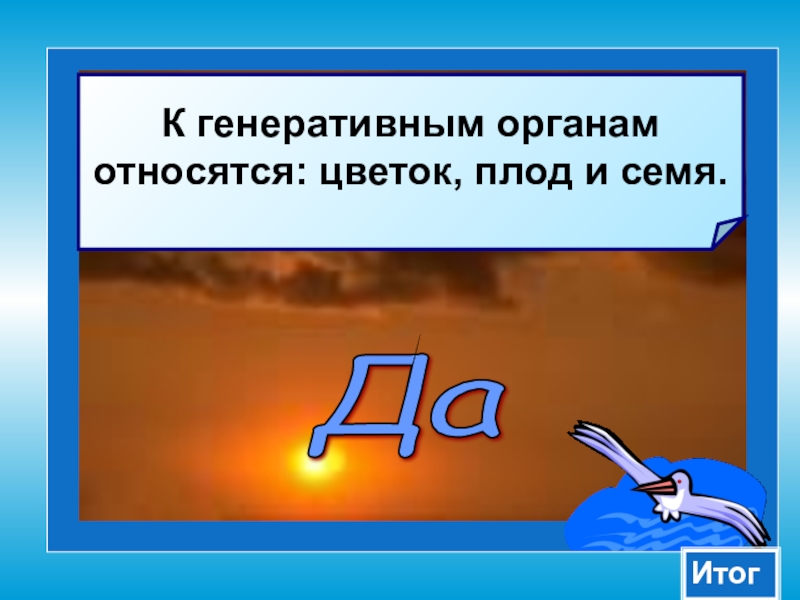 К генеративным органам относятся: цветок, плод и семя.

Да

Итог